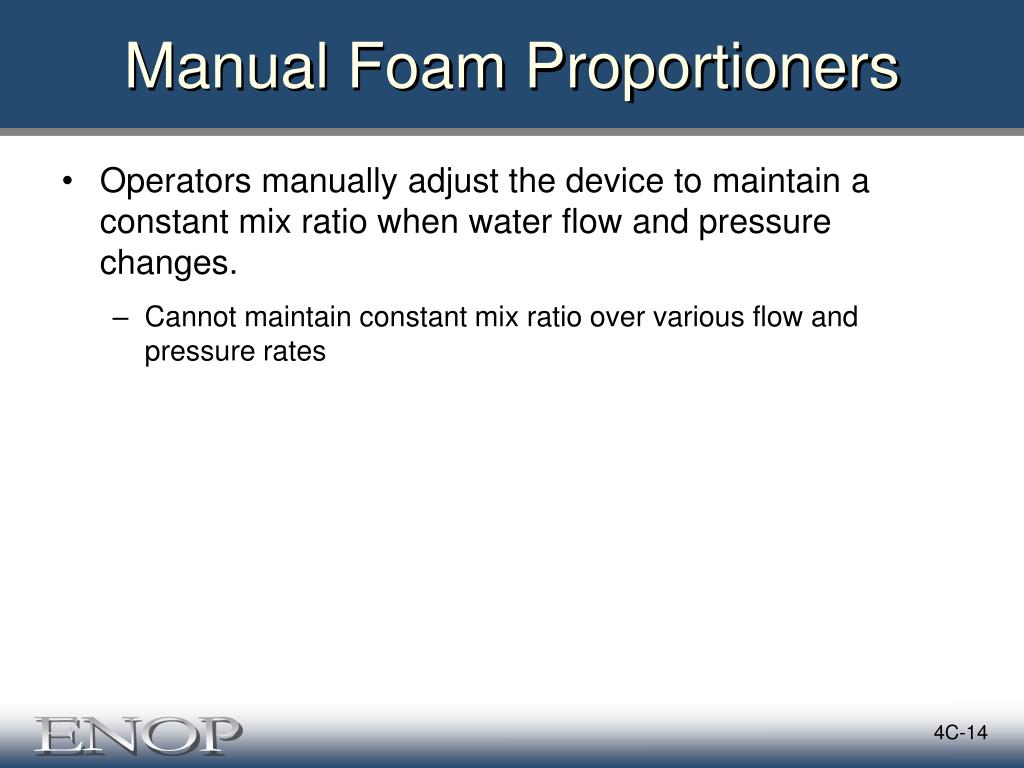 Manual Foam Proportioners

• Operators manually adjust the device to maintain a constant mix ratio when water flow and pressure changes.

– Cannot maintain constant mix ratio over various flow and pressure rates

ENOP

4C-14